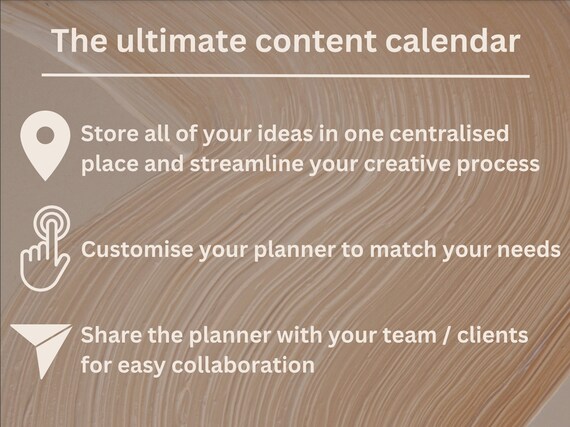 The ultimate content calendar

Store all of your ideas in one centralised place and streamline your creative process

Customise your planner to match your needs

Share the planner with your team / clients for easy collaboration